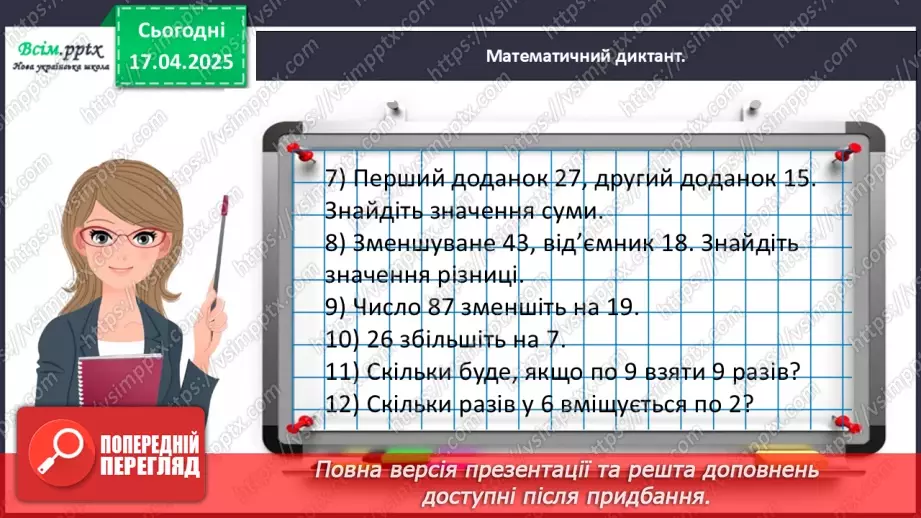 Всім.pptx
Нова українська школа

Сьогодні
17.04.2025

Математичний диктант.

7) Перший доданок 27, другий доданок 15. Знайдіть значення суми.
8) Зменшуване 43, від'ємник 18. Знайдіть значення різниці.
9) Число 87 зменшіть на 19.
10) 26 збільшіть на 7.
11) Скільки буде, якщо по 9 взяти 9 разів?
12) Скільки разів у 6 вміщується по 2?

ПОПЕРЕДНІЙ ПЕРЕГЛЯД

Повна версія презентації та решта доповнень доступні після придбання.

https://vsimpptx.com